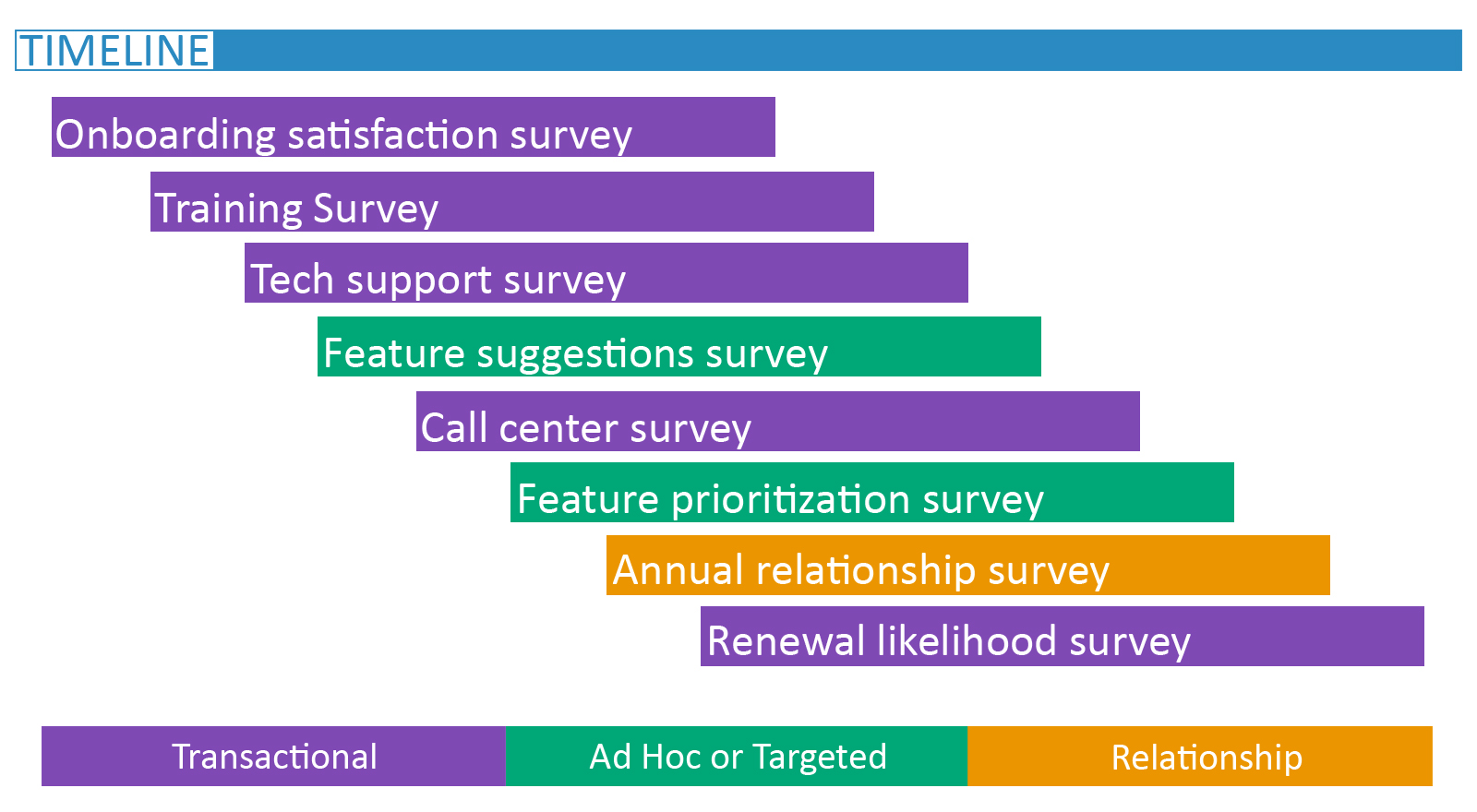 TIMELINE

Onboarding satisfaction survey

Training Survey

Tech support survey

Feature suggestions survey

Call center survey

Feature prioritization survey

Annual relationship survey

Renewal likelihood survey

Transactional

Ad Hoc or Targeted

Relationship